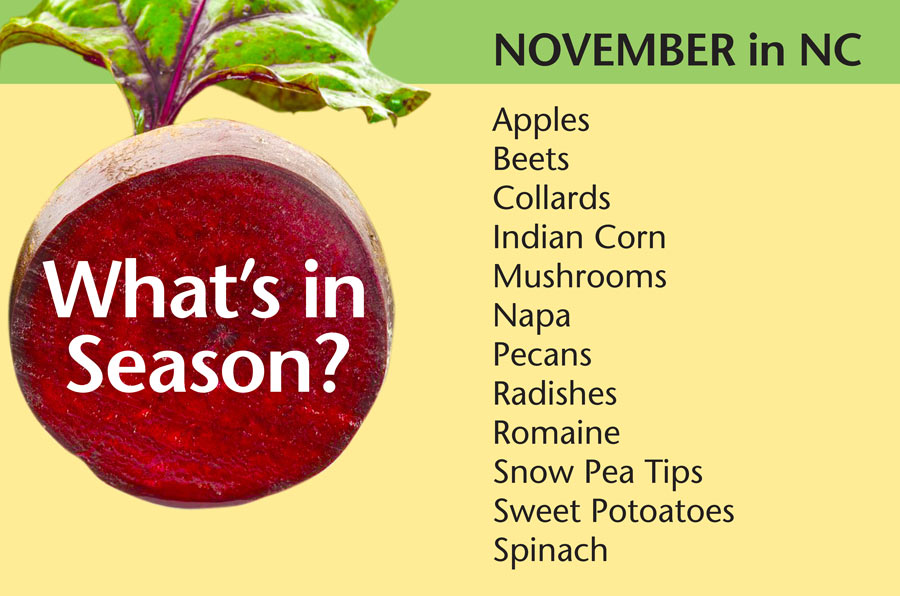 What's in Season?

NOVEMBER in NC

Apples
Beets
Collards
Indian Corn
Mushrooms
Napa
Pecans
Radishes
Romaine
Snow Pea Tips
Sweet Potoatoes
Spinach